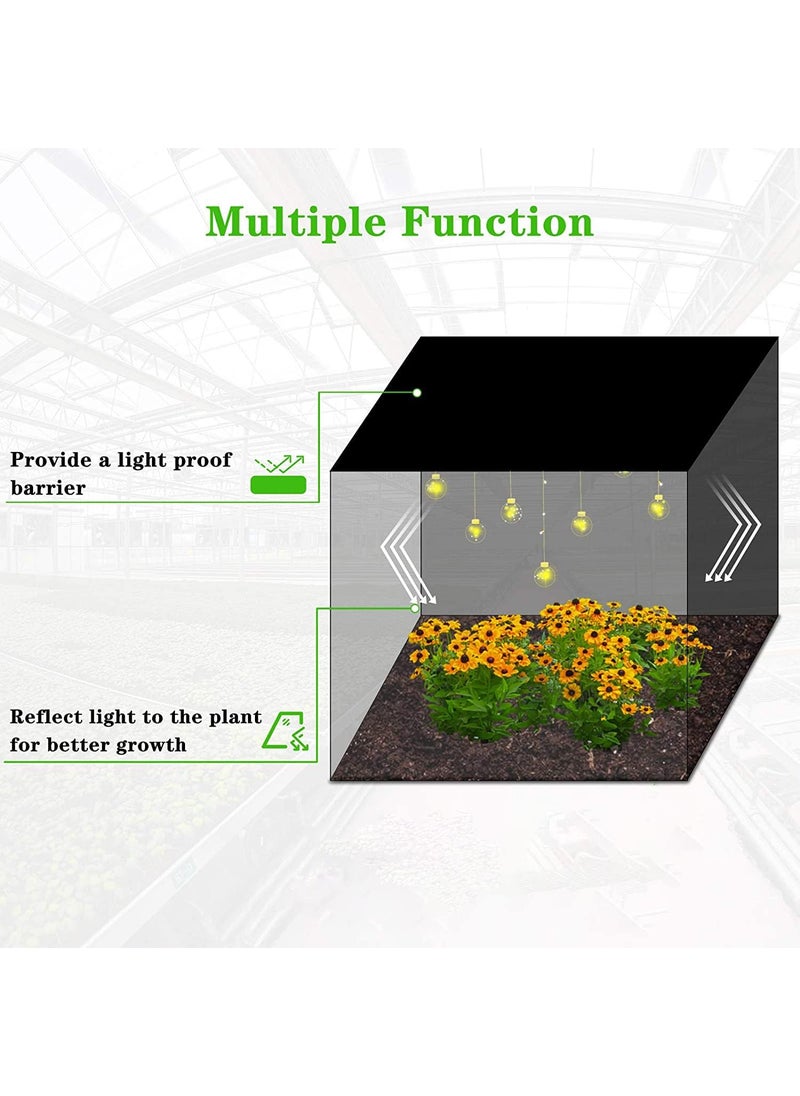 Multiple Function

Provide a light proof barrier

Reflect light to the plant for better growth